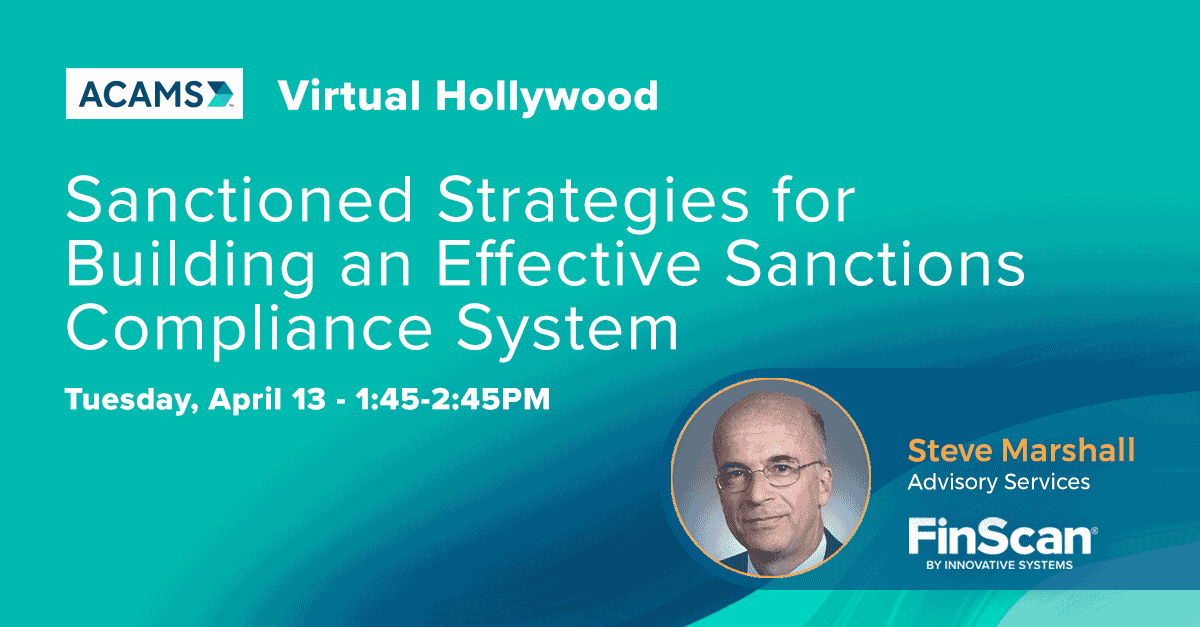 ACAMS

Virtual Hollywood

Sanctioned Strategies for Building an Effective Sanctions Compliance System

Tuesday, April 13 - 1:45-2:45PM

Steve Marshall
Advisory Services

FinScan®
BY INNOVATIVE SYSTEMS